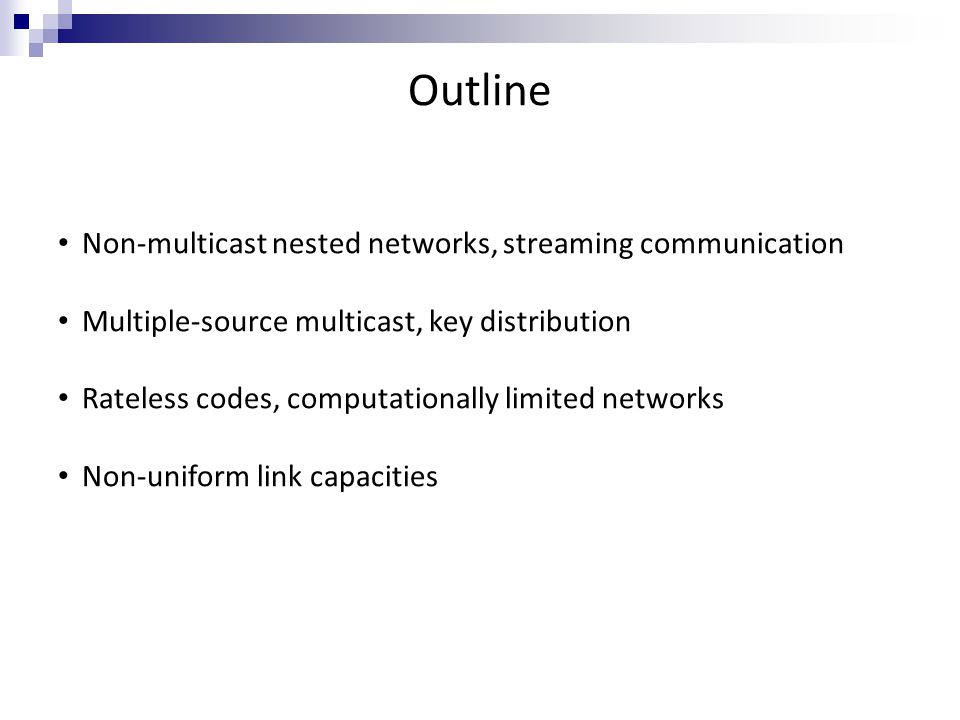 Outline

• Non-multicast nested networks, streaming communication

• Multiple-source multicast, key distribution

• Rateless codes, computationally limited networks

• Non-uniform link capacities